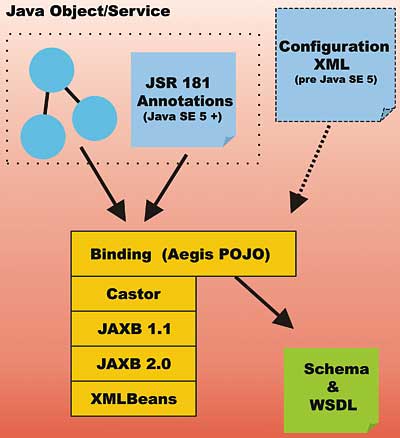 Java Object/Service

JSR 181 Annotations (Java SE 5 +)

Configuration XML (pre Java SE 5)

Binding (Aegis POJO)

Castor

JAXB 1.1

JAXB 2.0

XMLBeans

Schema & WSDL